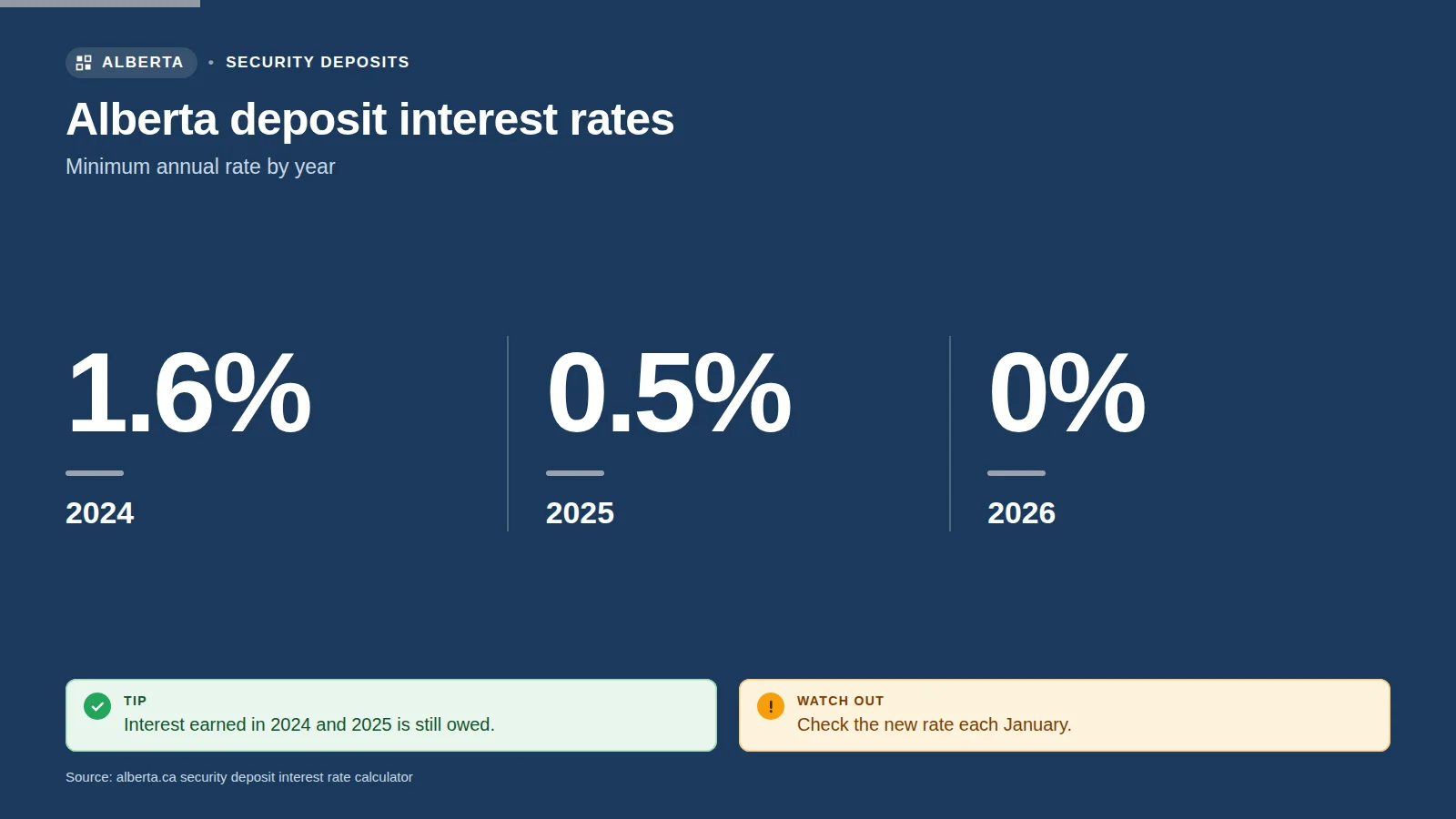 ALBERTA • SECURITY DEPOSITS

Alberta deposit interest rates

Minimum annual rate by year

1.6%

2024

0.5%

2025

0%

2026

TIP
Interest earned in 2024 and 2025 is still owed.

WATCH OUT
Check the new rate each January.

Source: alberta.ca security deposit interest rate calculator